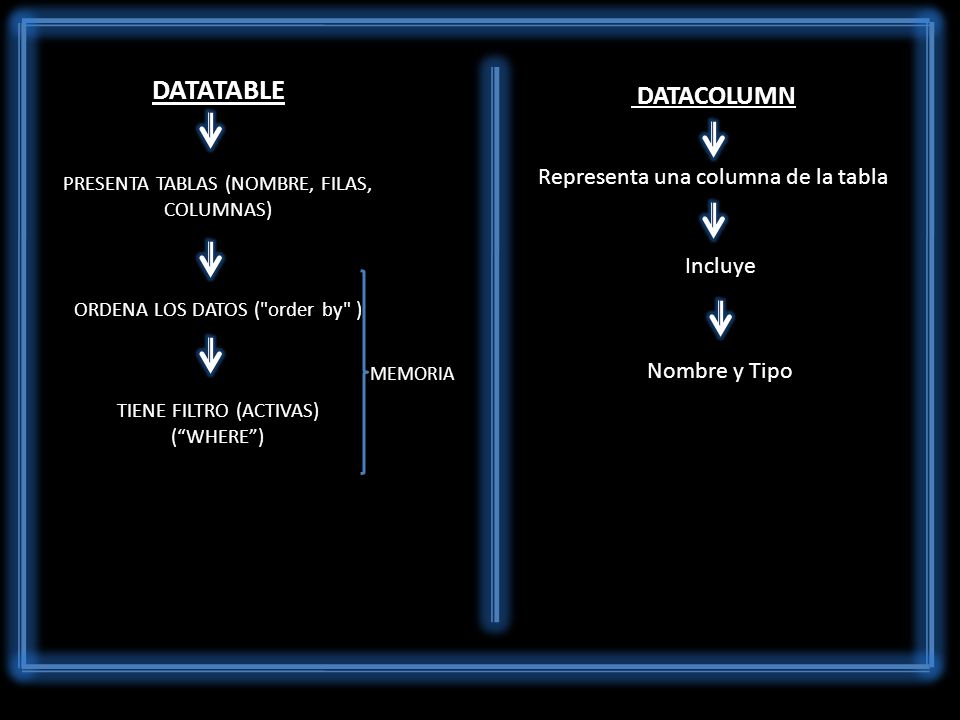 DATATABLE

PRESENTA TABLAS (NOMBRE, FILAS, COLUMNAS)

ORDENA LOS DATOS ("order by" )

TIENE FILTRO (ACTIVAS) (“WHERE”)

MEMORIA

DATACOLUMN

Representa una columna de la tabla

Incluye

Nombre y Tipo